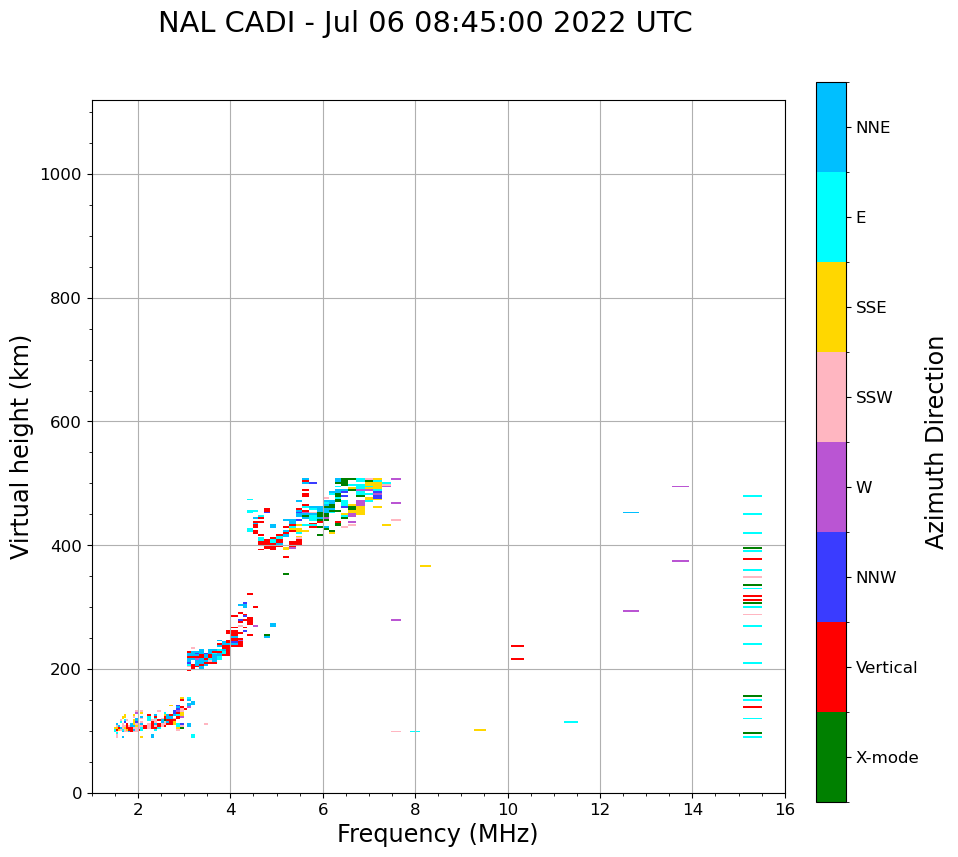 NAL CADI - Jul 06 08:45:00 2022 UTC

Virtual height (km)

1000
800
600
400
200
0

2
4
6
8
10
12
14
16

Frequency (MHz)

NNE
E
SSE
SSW
W
NNW
Vertical
X-mode

Azimuth Direction